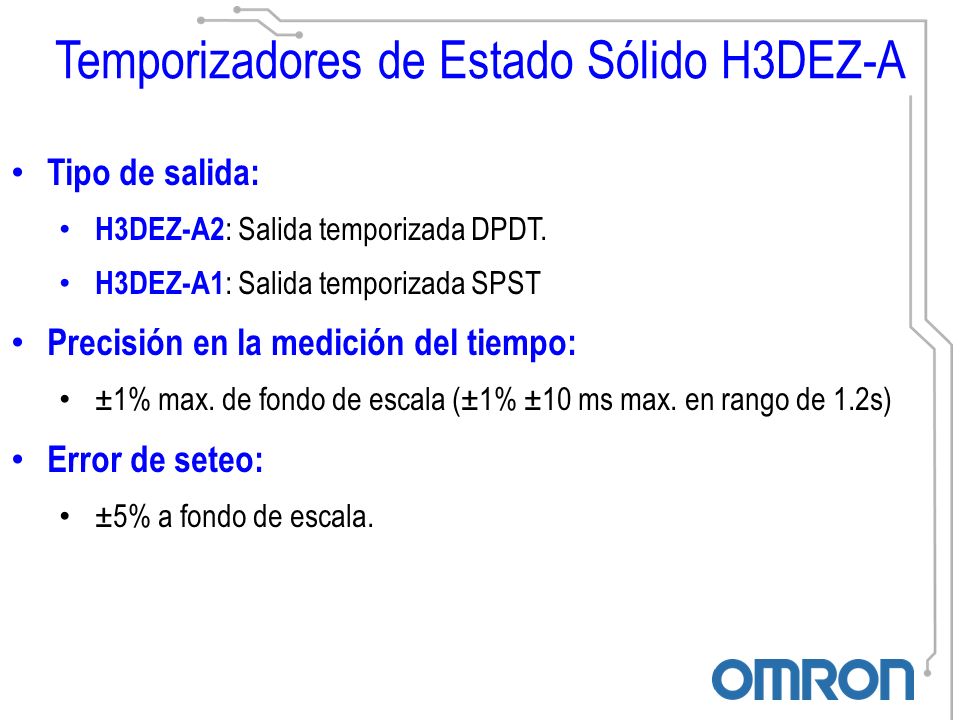 Temporizadores de Estado Sólido H3DEZ-A

• Tipo de salida:
  • H3DEZ-A2: Salida temporizada DPDT.
  • H3DEZ-A1: Salida temporizada SPST
• Precisión en la medición del tiempo:
  • ±1% max. de fondo de escala (±1% ±10 ms max. en rango de 1.2s)
• Error de seteo:
  • ±5% a fondo de escala.

OMRON